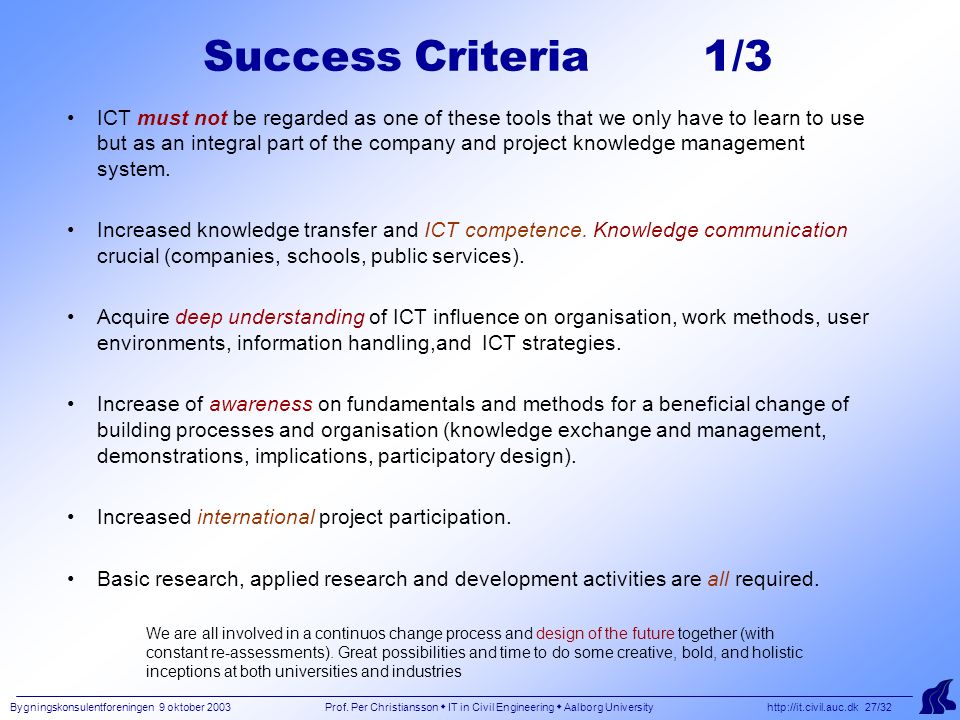 Success Criteria 1/3

• ICT must not be regarded as one of these tools that we only have to learn to use but as an integral part of the company and project knowledge management system.

• Increased knowledge transfer and ICT competence. Knowledge communication crucial (companies, schools, public services).

• Acquire deep understanding of ICT influence on organisation, work methods, user environments, information handling,and ICT strategies.

• Increase of awareness on fundamentals and methods for a beneficial change of building processes and organisation (knowledge exchange and management, demonstrations, implications, participatory design).

• Increased international project participation.

• Basic research, applied research and development activities are all required.

We are all involved in a continuos change process and design of the future together (with constant re-assessments). Great possibilities and time to do some creative, bold, and holistic inceptions at both universities and industries

Bygningskonsulentforeningen 9 oktober 2003 Prof. Per Christiansson • IT in Civil Engineering • Aalborg University http://it.civil.auc.dk 27/32